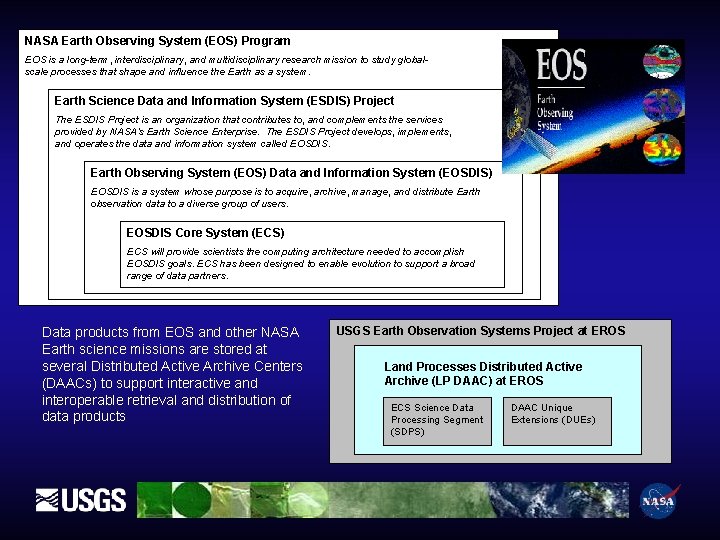 NASA Earth Observing System (EOS) Program

EOS is a long-term, interdisciplinary, and multidisciplinary research mission to study global-scale processes that shape and influence the Earth as a system.

Earth Science Data and Information System (ESDIS) Project

The ESDIS Project is an organization that contributes to, and complements the services provided by NASA's Earth Science Enterprise. The ESDIS Project develops, implements, and operates the data and information system called EOSDIS.

Earth Observing System (EOS) Data and Information System (EOSDIS)

EOSDIS is a system whose purpose is to acquire, archive, manage, and distribute Earth observation data to a diverse group of users.

EOSDIS Core System (ECS)

ECS will provide scientists the computing architecture needed to accomplish EOSDIS goals. ECS has been designed to enable evolution to support a broad range of data partners.

EOS

Earth Observing System

Data products from EOS and other NASA Earth science missions are stored at several Distributed Active Archive Centers (DAACs) to support interactive and interoperable retrieval and distribution of data products

USGS Earth Observation Systems Project at EROS

Land Processes Distributed Active Archive (LP DAAC) at EROS

ECS Science Data Processing Segment (SDPS)

DAAC Unique Extensions (DUEs)

USGS

NASA